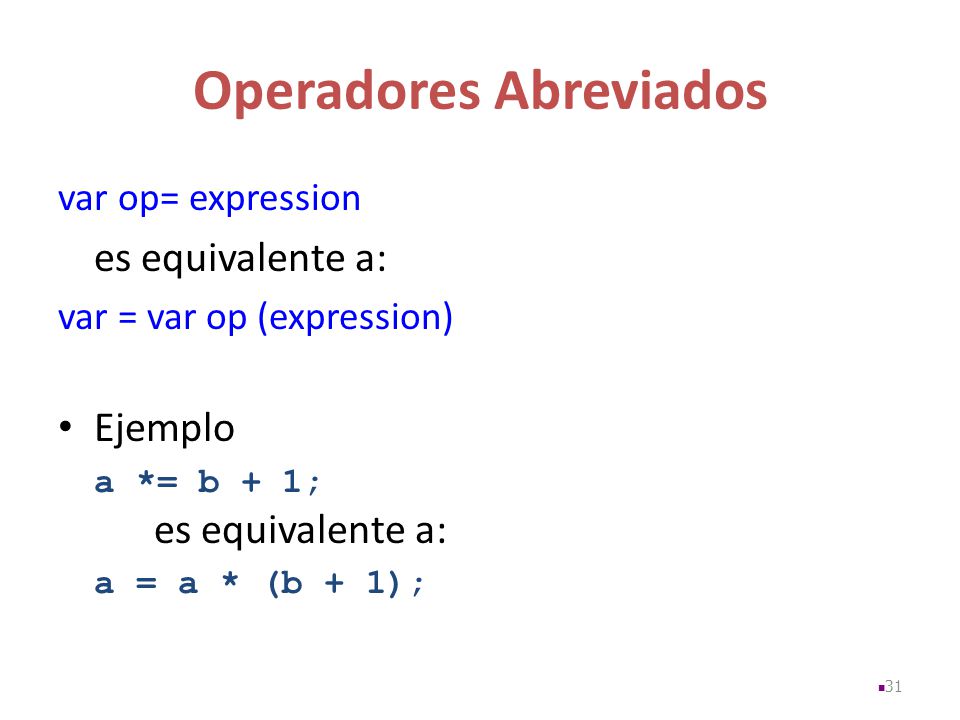 Operadores Abreviados

var op= expression

es equivalente a:

var = var op (expression)

• Ejemplo

a *= b + 1;

es equivalente a:

a = a * (b + 1);

31